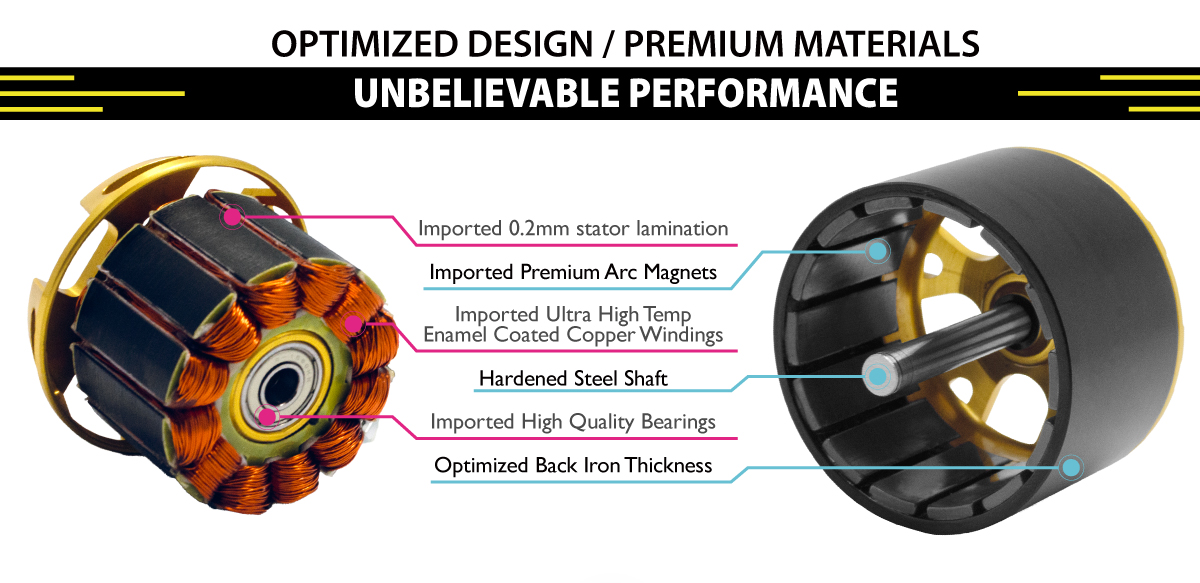 OPTIMIZED DESIGN / PREMIUM MATERIALS
UNBELIEVABLE PERFORMANCE

Imported 0.2mm stator lamination

Imported Premium Arc Magnets

Imported Ultra High Temp Enamel Coated Copper Windings

Hardened Steel Shaft

Imported High Quality Bearings

Optimized Back Iron Thickness